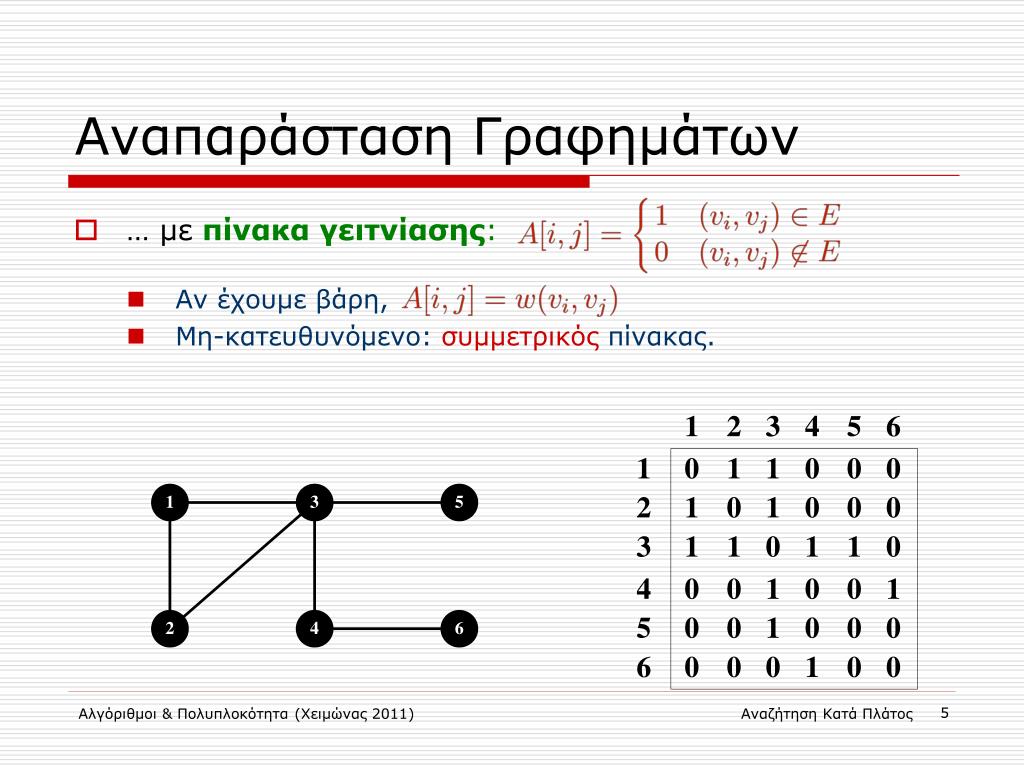 Αναπαράσταση Γραφημάτων

… με πίνακα γειτνίασης: $A[i,j] = \begin{cases} 1 & (v_i, v_j) \in E \\ 0 & (v_i, v_j) \notin E \end{cases}$

Αν έχουμε βάρη, $A[i,j] = w(v_i, v_j)$

Μη-κατευθυνόμενο: συμμετρικός πίνακας.

1 3 5
2 4 6

| | 1 | 2 | 3 | 4 | 5 | 6 |
|---|---|---|---|---|---|---|
| 1 | 0 | 1 | 1 | 0 | 0 | 0 |
| 2 | 1 | 0 | 1 | 0 | 0 | 0 |
| 3 | 1 | 1 | 0 | 1 | 1 | 0 |
| 4 | 0 | 0 | 1 | 0 | 0 | 1 |
| 5 | 0 | 0 | 1 | 0 | 0 | 0 |
| 6 | 0 | 0 | 0 | 1 | 0 | 0 |

Αλγόριθμοι & Πολυπλοκότητα (Χειμώνας 2011)

Αναζήτηση Κατά Πλάτος

5